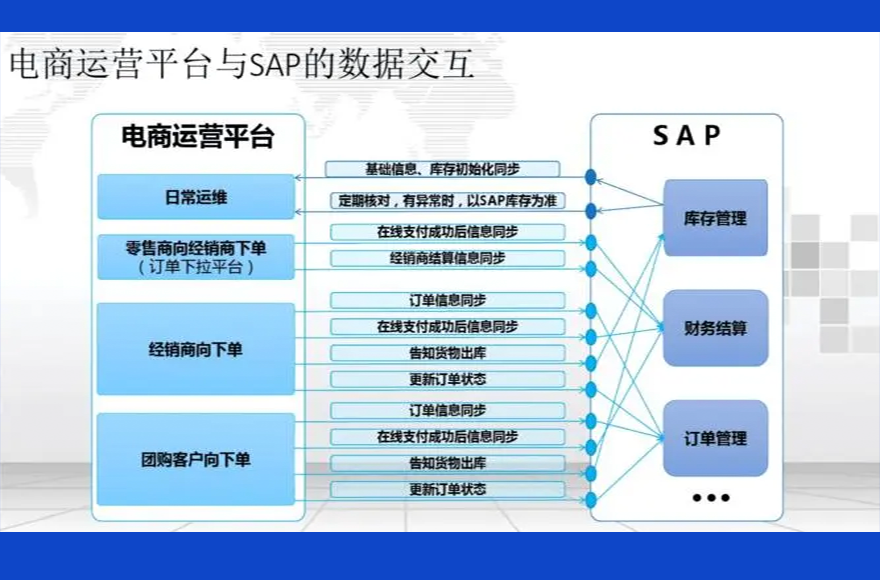 电商运营平台与SAP的数据交互

电商运营平台

日常运维

零售商向经销商下单
（订单下拉平台）

经销商向下单

团购客户向下单

基础信息、库存初始化同步

定期核对，有异常时，以SAP库存为准

在线支付成功后信息同步

经销商结算信息同步

订单信息同步

在线支付成功后信息同步

告知货物出库

更新订单状态

订单信息同步

在线支付成功后信息同步

告知货物出库

更新订单状态

SAP

库存管理

财务结算

订单管理

•••